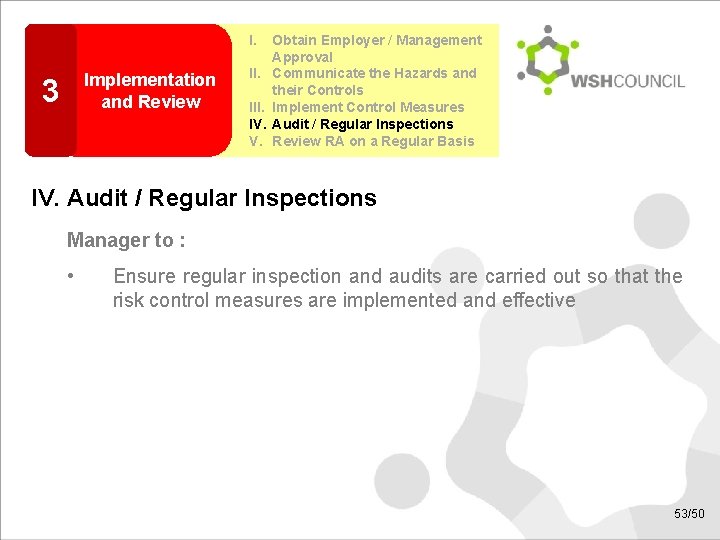 3

Implementation and Review

I. Obtain Employer / Management Approval
II. Communicate the Hazards and their Controls
III. Implement Control Measures
IV. Audit / Regular Inspections
V. Review RA on a Regular Basis

WSHCOUNCIL

IV. Audit / Regular Inspections

Manager to :

• Ensure regular inspection and audits are carried out so that the risk control measures are implemented and effective

53/50